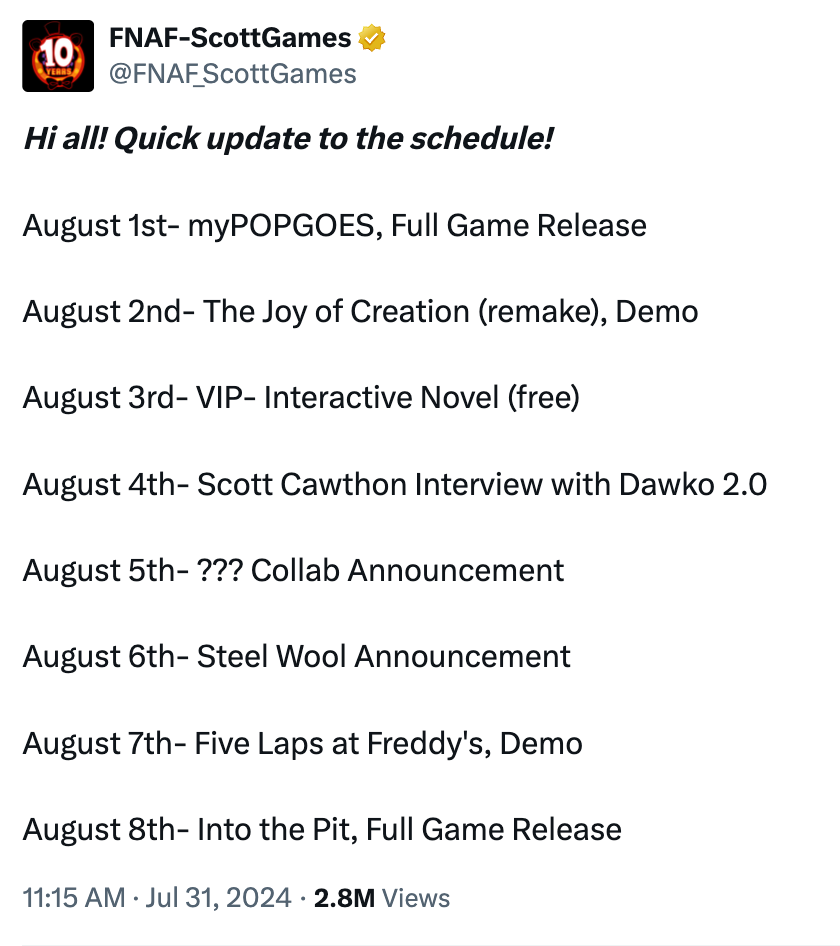 10 YEARS

FNAF-ScottGames
@FNAF_ScottGames

Hi all! Quick update to the schedule!

August 1st- myPOPGOES, Full Game Release

August 2nd- The Joy of Creation (remake), Demo

August 3rd- VIP- Interactive Novel (free)

August 4th- Scott Cawthon Interview with Dawko 2.0

August 5th- ??? Collab Announcement

August 6th- Steel Wool Announcement

August 7th- Five Laps at Freddy's, Demo

August 8th- Into the Pit, Full Game Release

11:15 AM · Jul 31, 2024 · 2.8M Views